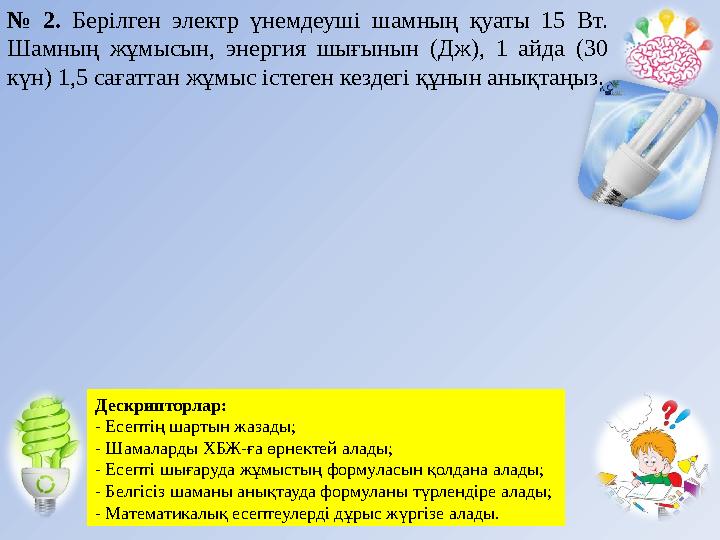 № 2. Берілген электр үнемдеуші шамның қуаты 15 Вт. Шамның жұмысын, энергия шығынын (Дж), 1 айда (30 күн) 1,5 сағаттан жұмыс істеген кездегі құнын анықтаңыз.

Дескрипторлар:
- Есептің шартын жазады;
- Шамаларды ХБЖ-ға өрнектей алады;
- Есепті шығаруда жұмыстың формуласын қолдана алады;
- Белгісіз шаманы анықтауда формуланы түрлендіре алады;
- Математикалық есептеулерді дұрыс жүргізе алады.